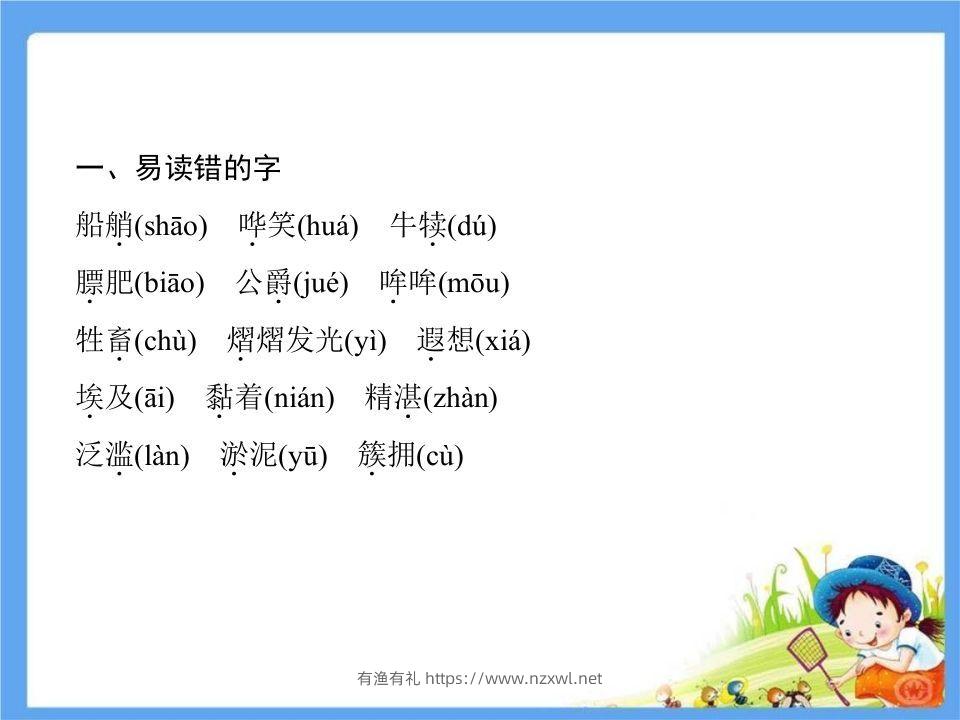 一、易读错的字

船艄(shāo)　哗笑(huá)　牛犊(dú)

膘肥(biāo)　公爵(jué)　哞哞(mōu)

牲畜(chù)　熠熠发光(yì)　遐想(xiá)

埃及(āi)　黏着(nián)　精湛(zhàn)

泛滥(làn)　淤泥(yū)　簇拥(cù)

有渔有礼 https://www.nzxwl.net